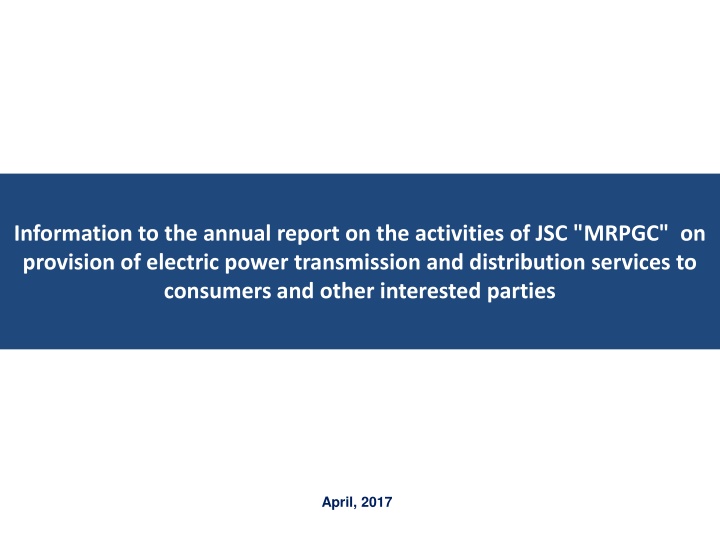 Information to the annual report on the activities of JSC "MRPGC" on provision of electric power transmission and distribution services to consumers and other interested parties

April, 2017